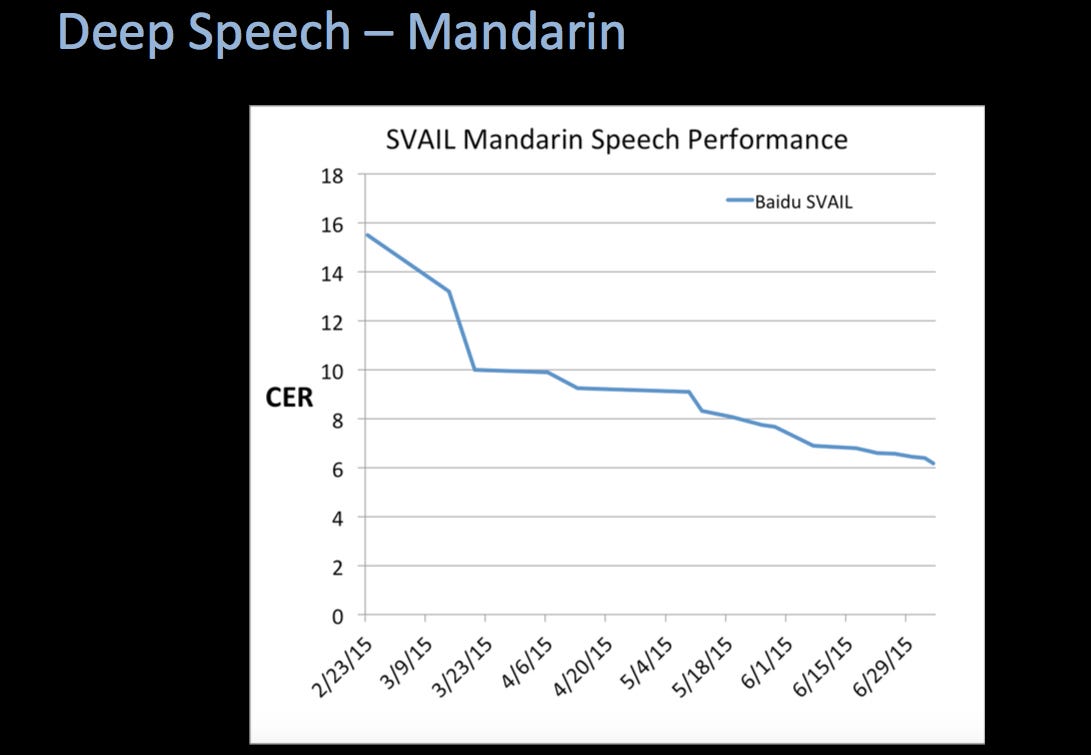 Deep Speech – Mandarin

SVAIL Mandarin Speech Performance

Baidu SVAIL

CER

18
16
14
12
10
8
6
4
2
0

2/23/15
3/9/15
3/23/15
4/6/15
4/20/15
5/4/15
5/18/15
6/1/15
6/15/15
6/29/15